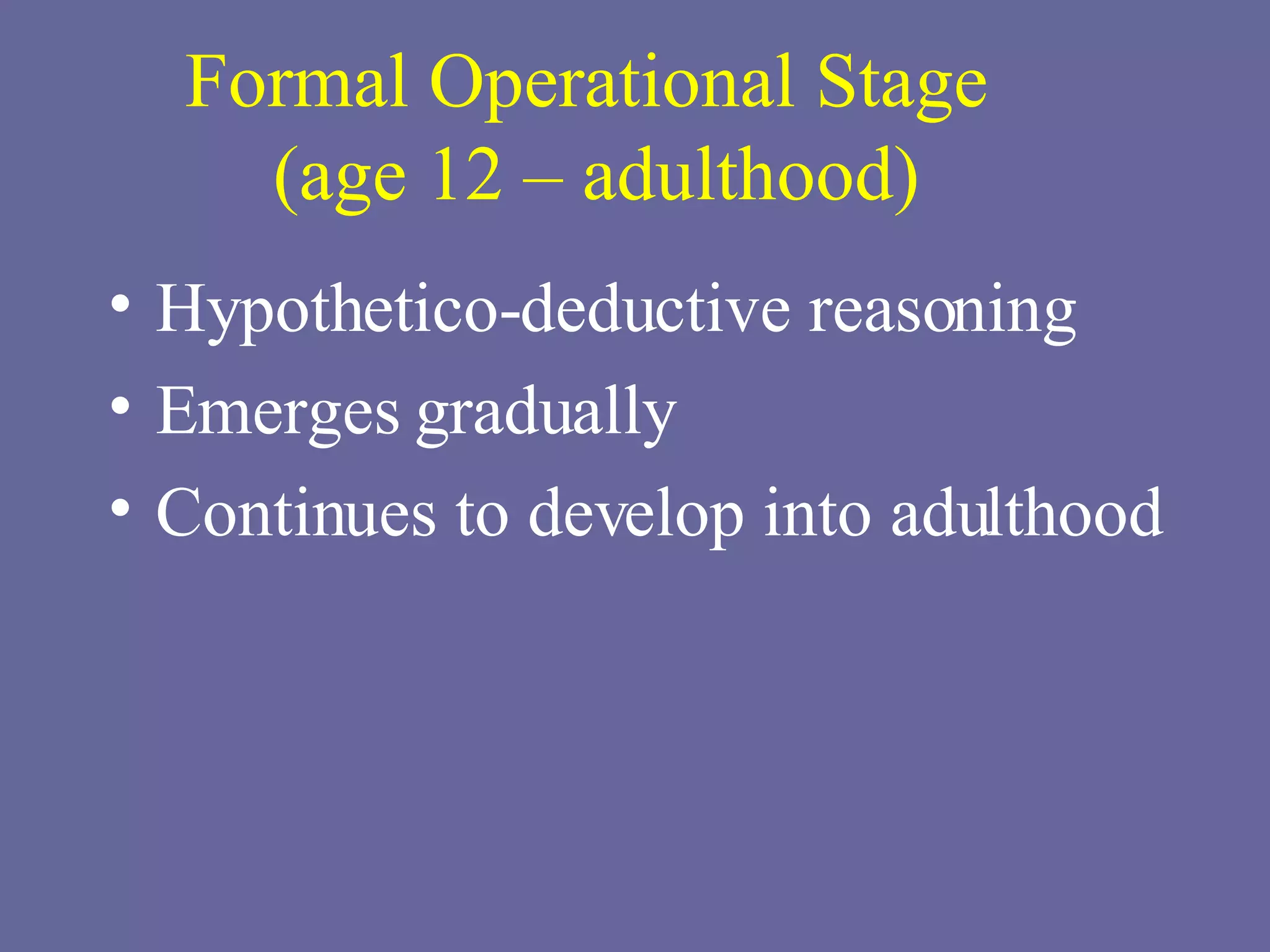 Formal Operational Stage
(age 12 – adulthood)

• Hypothetico-deductive reasoning
• Emerges gradually
• Continues to develop into adulthood